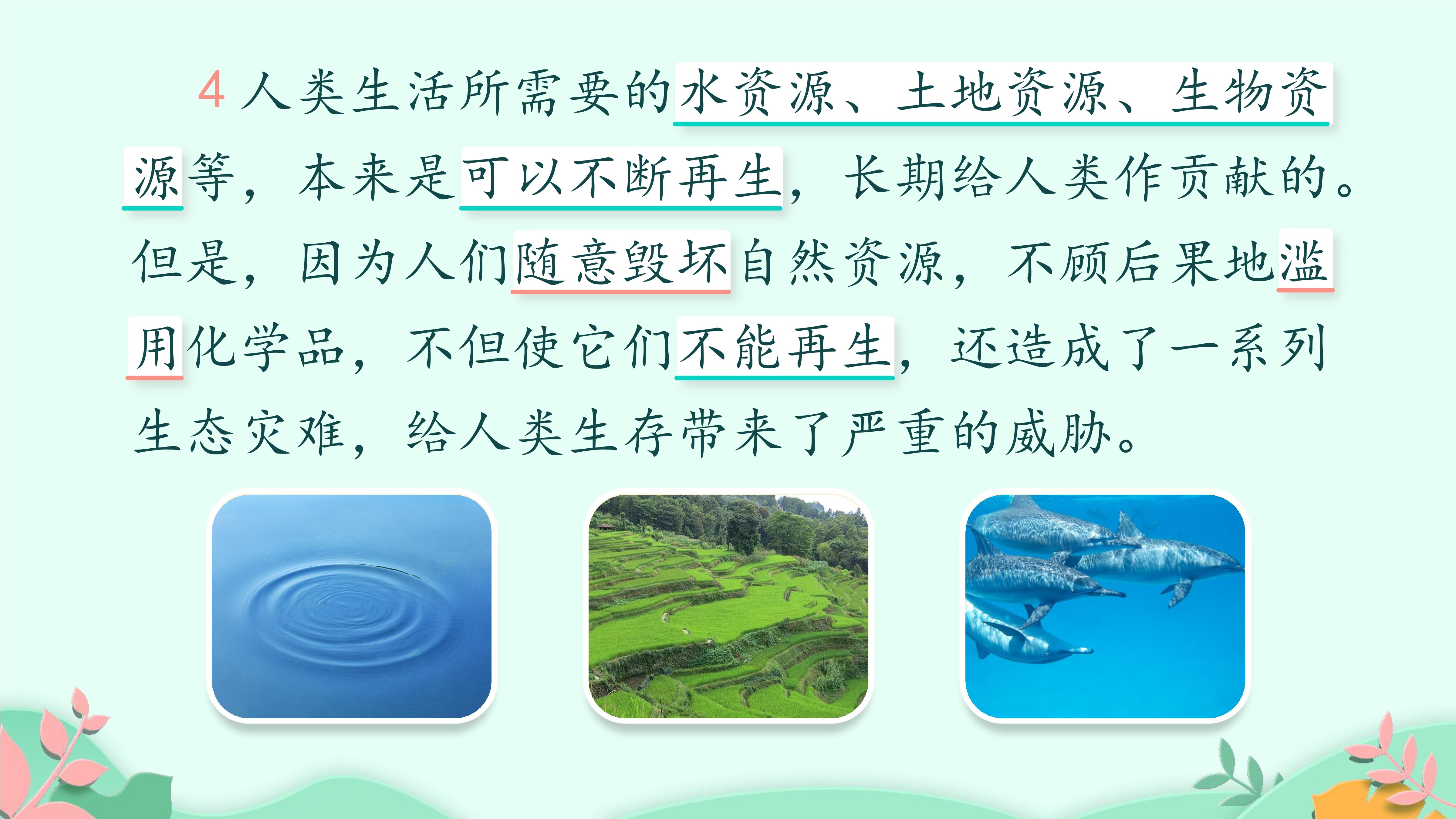 4 人类生活所需要的水资源、土地资源、生物资源等，本来是可以不断再生，长期给人类作贡献的。但是，因为人们随意毁坏自然资源，不顾后果地滥用化学品，不但使它们不能再生，还造成了一系列生态灾难，给人类生存带来了严重的威胁。